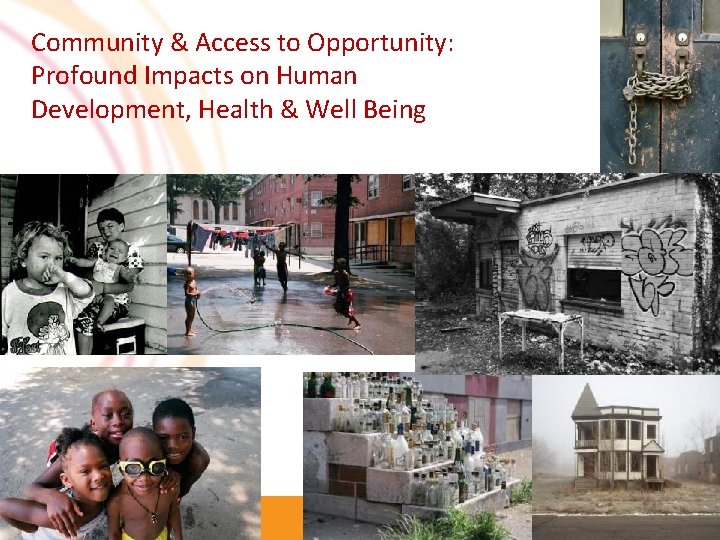 Community & Access to Opportunity: Profound Impacts on Human Development, Health & Well Being